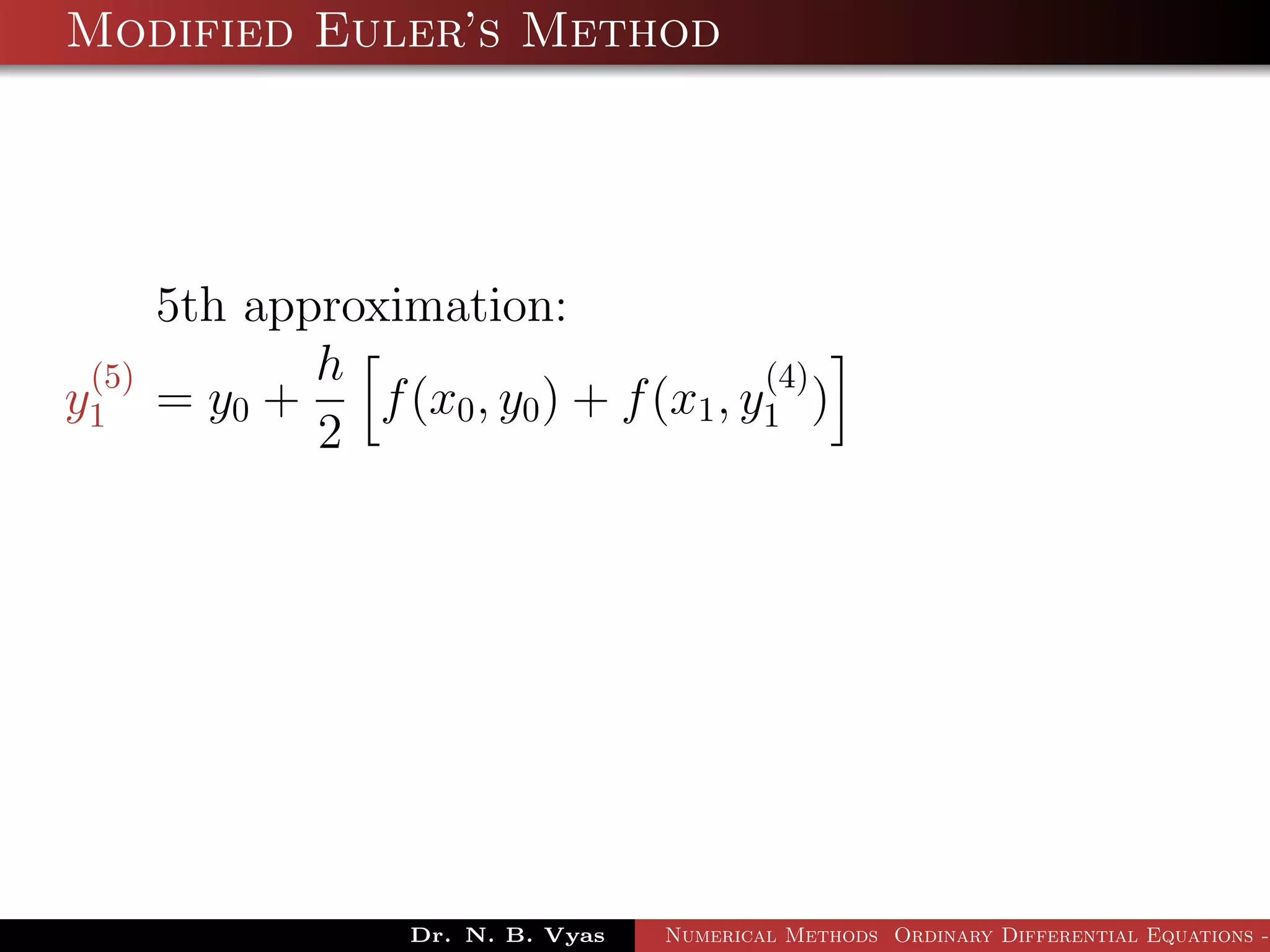 Modified Euler's Method

5th approximation:

$y_1^{(5)} = y_0 + \frac{h}{2}\left[f(x_0, y_0) + f(x_1, y_1^{(4)})\right]$

Dr. N. B. Vyas Numerical Methods Ordinary Differential Equations -